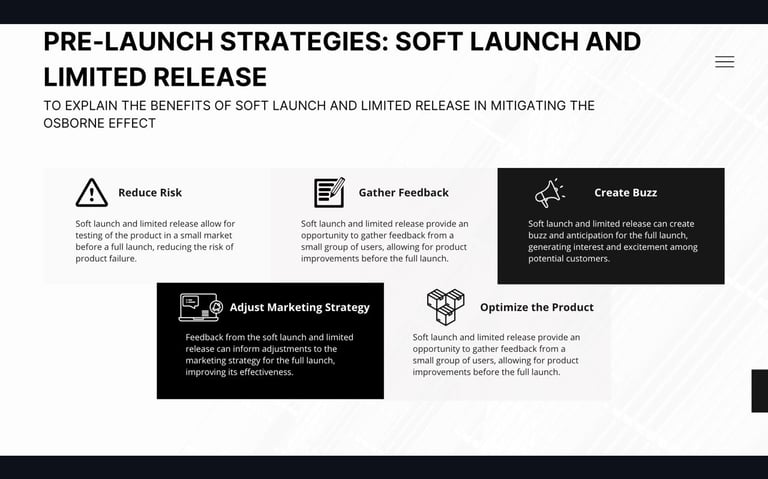 PRE-LAUNCH STRATEGIES: SOFT LAUNCH AND LIMITED RELEASE

TO EXPLAIN THE BENEFITS OF SOFT LAUNCH AND LIMITED RELEASE IN MITIGATING THE OSBORNE EFFECT

Reduce Risk

Soft launch and limited release allow for testing of the product in a small market before a full launch, reducing the risk of product failure.

Gather Feedback

Soft launch and limited release provide an opportunity to gather feedback from a small group of users, allowing for product improvements before the full launch.

Create Buzz

Soft launch and limited release can create buzz and anticipation for the full launch, generating interest and excitement among potential customers.

Adjust Marketing Strategy

Feedback from the soft launch and limited release can inform adjustments to the marketing strategy for the full launch, improving its effectiveness.

Optimize the Product

Soft launch and limited release provide an opportunity to gather feedback from a small group of users, allowing for product improvements before the full launch.